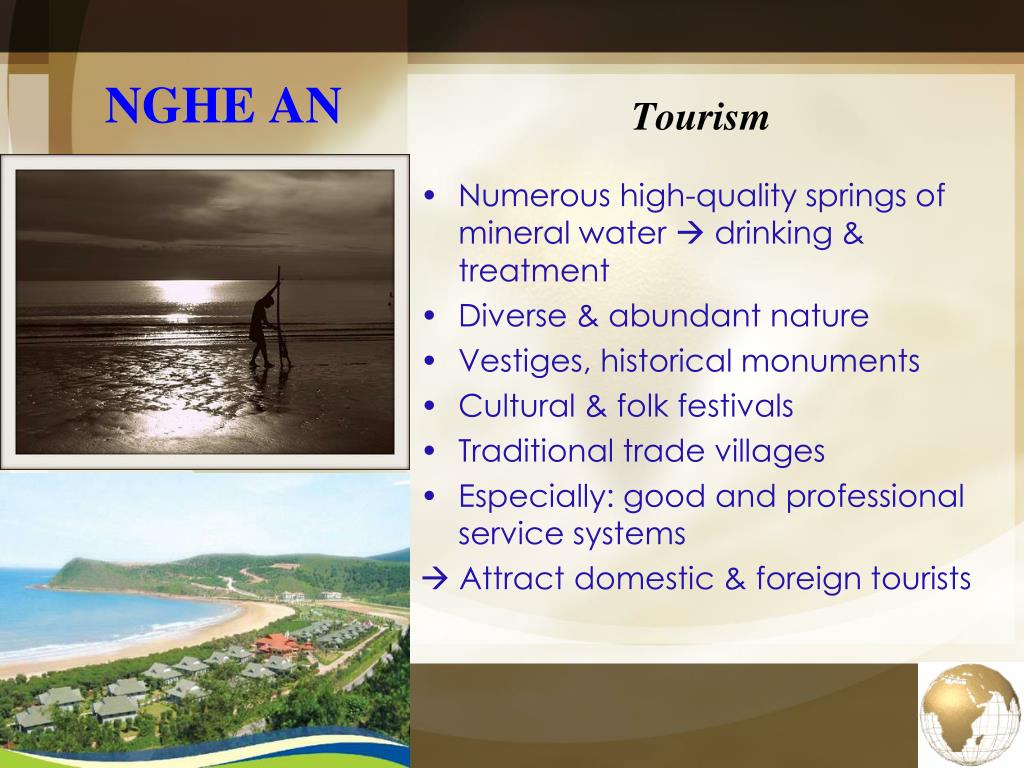 NGHE AN

Tourism

• Numerous high-quality springs of mineral water → drinking & treatment
• Diverse & abundant nature
• Vestiges, historical monuments
• Cultural & folk festivals
• Traditional trade villages
• Especially: good and professional service systems
→ Attract domestic & foreign tourists